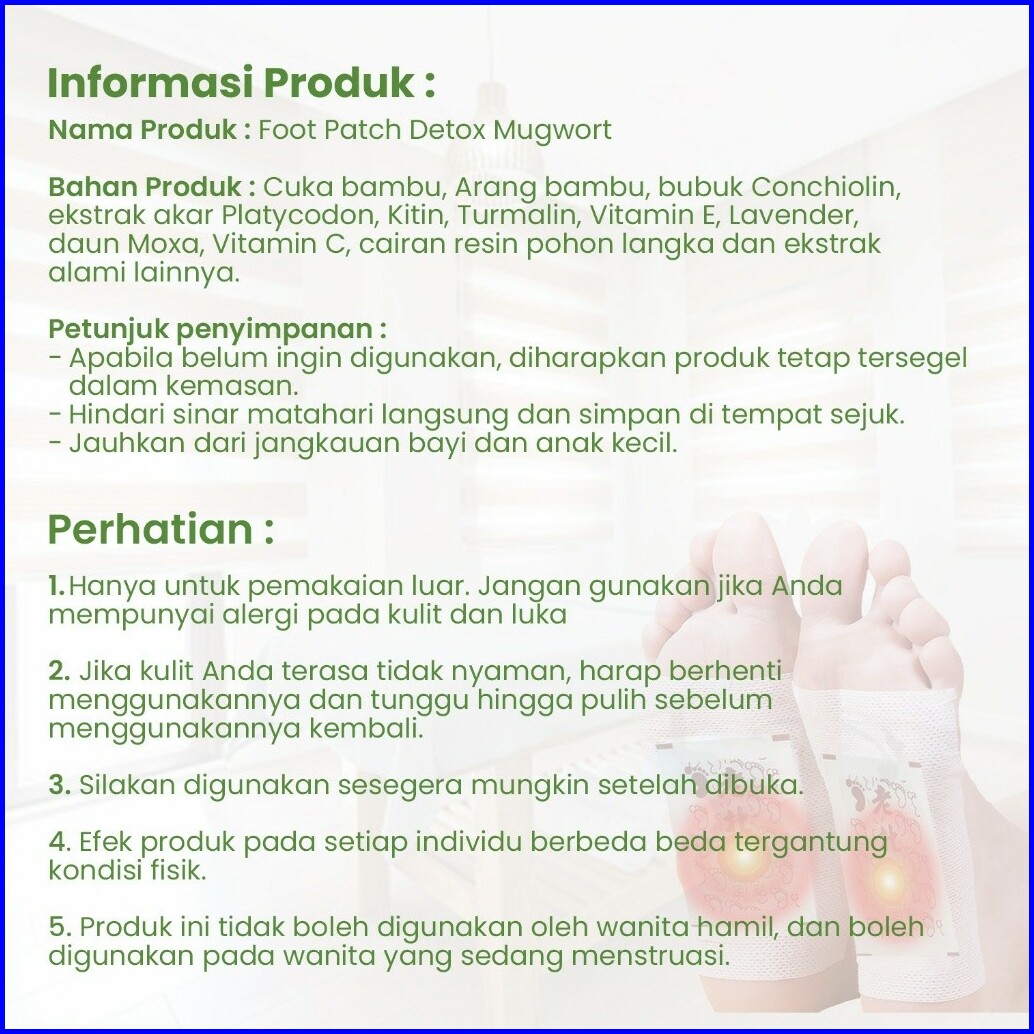 Informasi Produk :

Nama Produk : Foot Patch Detox Mugwort

Bahan Produk : Cuka bambu, Arang bambu, bubuk Conchiolin, ekstrak akar Platycodon, Kitin, Turmalin, Vitamin E, Lavender, daun Moxa, Vitamin C, cairan resin pohon langka dan ekstrak alami lainnya.

Petunjuk penyimpanan :
- Apabila belum ingin digunakan, diharapkan produk tetap tersegel dalam kemasan.
- Hindari sinar matahari langsung dan simpan di tempat sejuk.
- Jauhkan dari jangkauan bayi dan anak kecil.

Perhatian :

1. Hanya untuk pemakaian luar. Jangan gunakan jika Anda mempunyai alergi pada kulit dan luka

2. Jika kulit Anda terasa tidak nyaman, harap berhenti menggunakannya dan tunggu hingga pulih sebelum menggunakannya kembali.

3. Silakan digunakan sesegera mungkin setelah dibuka.

4. Efek produk pada setiap individu berbeda beda tergantung kondisi fisik.

5. Produk ini tidak boleh digunakan oleh wanita hamil, dan boleh digunakan pada wanita yang sedang menstruasi.